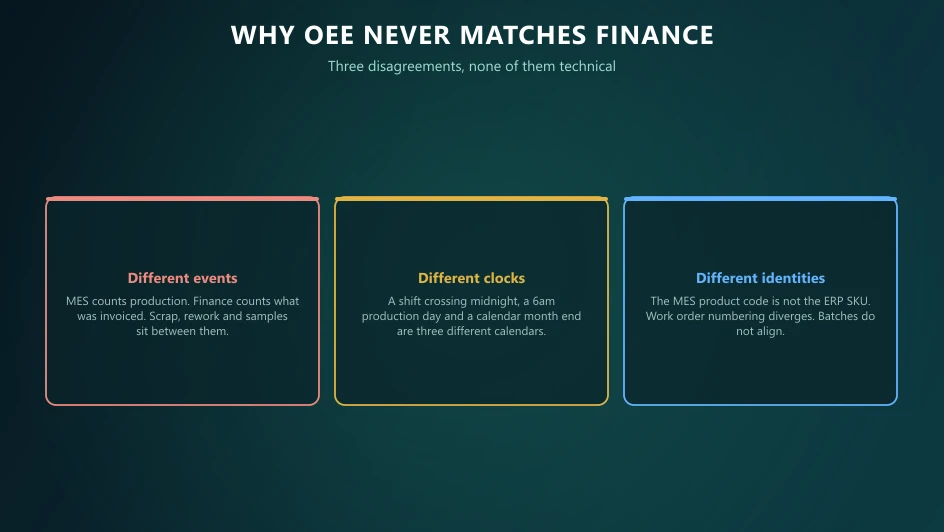 WHY OEE NEVER MATCHES FINANCE

Three disagreements, none of them technical

Different events

MES counts production. Finance counts what was invoiced. Scrap, rework and samples sit between them.

Different clocks

A shift crossing midnight, a 6am production day and a calendar month end are three different calendars.

Different identities

The MES product code is not the ERP SKU. Work order numbering diverges. Batches do not align.